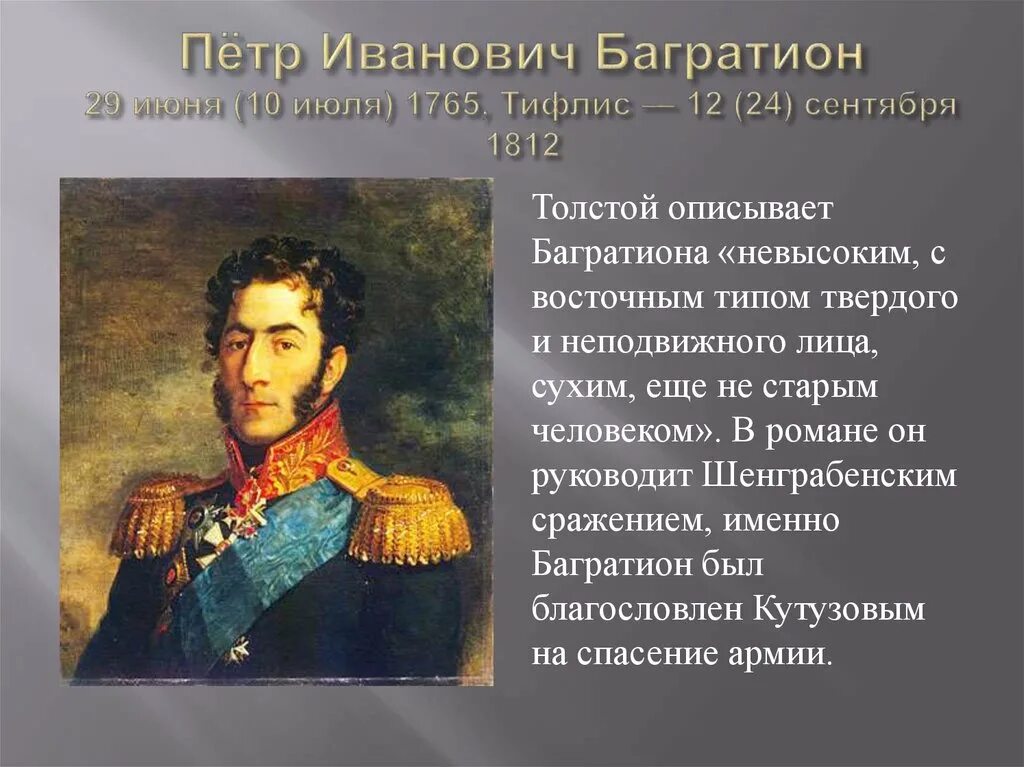 Пётр Иванович Багратион
29 июня (10 июля) 1765, Тифлис — 12 (24) сентября 1812

Толстой описывает Багратиона «невысоким, с восточным типом твердого и неподвижного лица, сухим, еще не старым человеком». В романе он руководит Шенграбенским сражением, именно Багратион был благословлен Кутузовым на спасение армии.